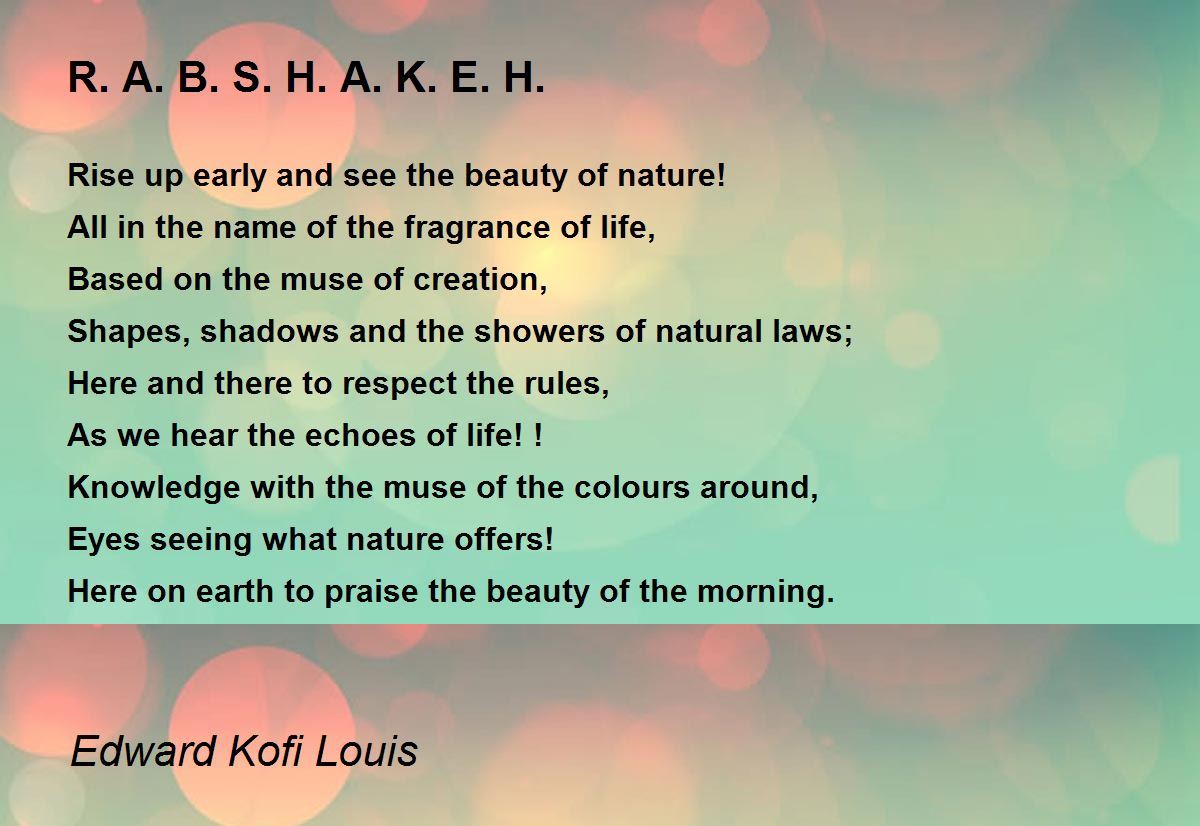 R. A. B. S. H. A. K. E. H.

Rise up early and see the beauty of nature!
All in the name of the fragrance of life,
Based on the muse of creation,
Shapes, shadows and the showers of natural laws;
Here and there to respect the rules,
As we hear the echoes of life! !
Knowledge with the muse of the colours around,
Eyes seeing what nature offers!
Here on earth to praise the beauty of the morning.

Edward Kofi Louis